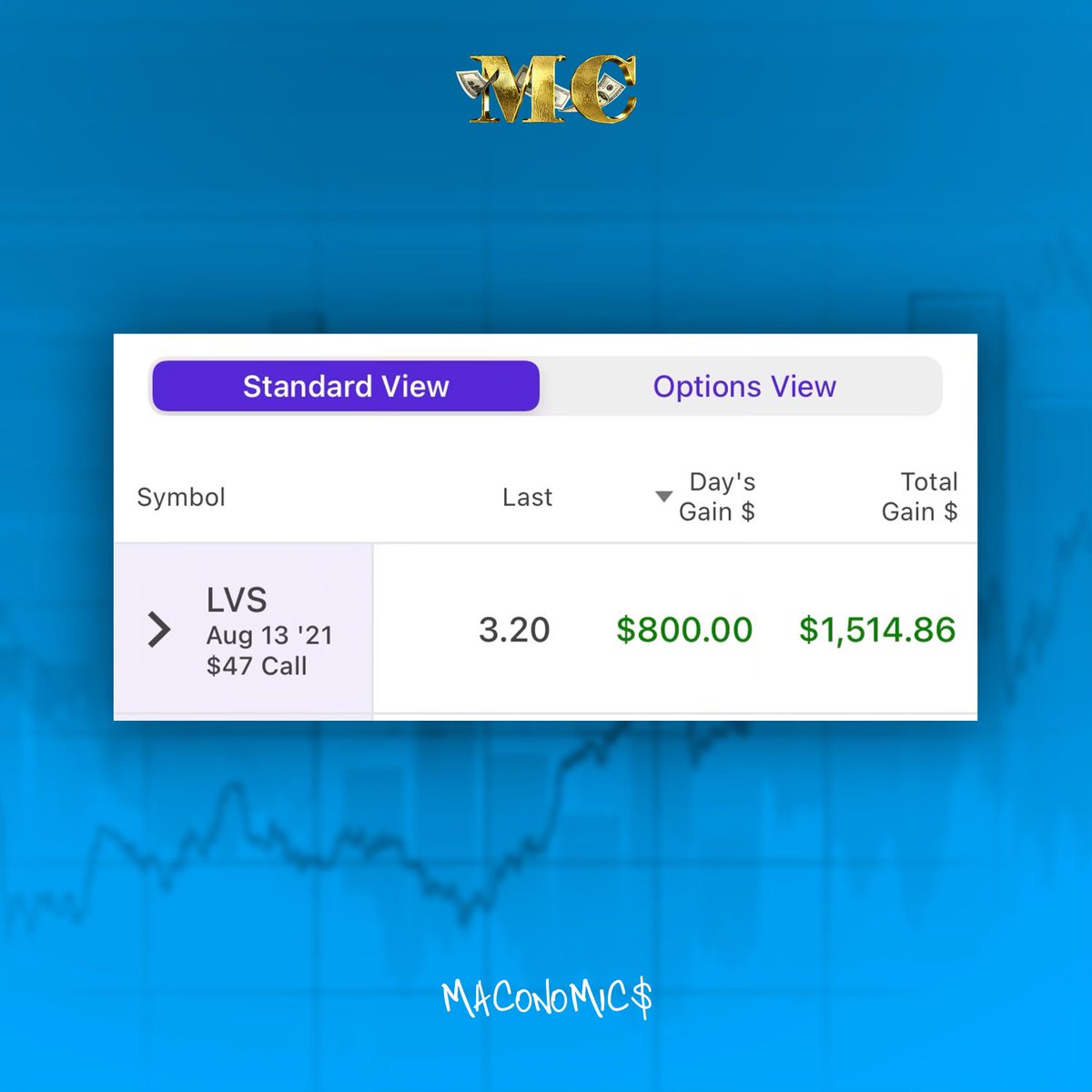 MC

Standard View

Options View

| Symbol | Last | Day's Gain \$ | Total Gain \$ |
|---|---|---|---|
| LVS Aug 13 '21 \$47 Call | 3.20 | \$800.00 | \$1,514.86 |

MACONOMIC$